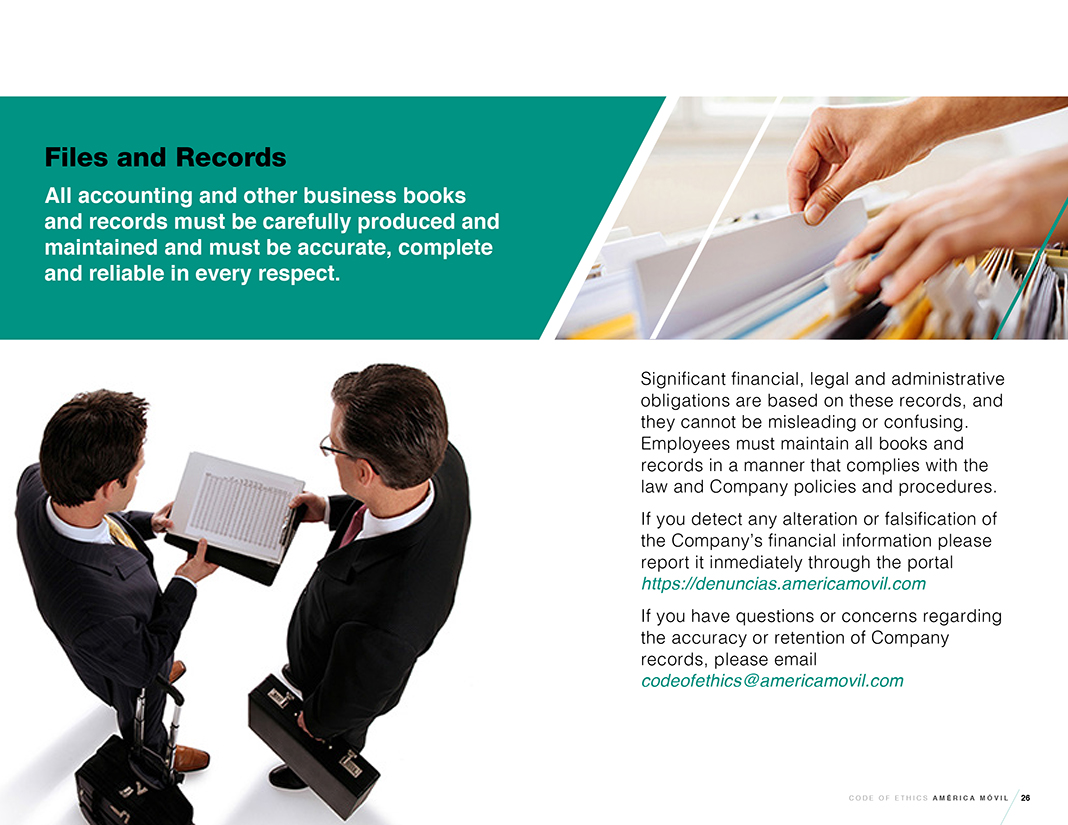 Files and Records

All accounting and other business books and records must be carefully produced and maintained and must be accurate, complete and reliable in every respect.

Significant financial, legal and administrative obligations are based on these records, and they cannot be misleading or confusing. Employees must maintain all books and records in a manner that complies with the law and Company policies and procedures.

If you detect any alteration or falsification of the Company's financial information please report it inmediately through the portal https://denuncias.americamovil.com

If you have questions or concerns regarding the accuracy or retention of Company records, please email codeofethics@americamovil.com

CODE OF ETHICS AMÉRICA MÓVIL 26